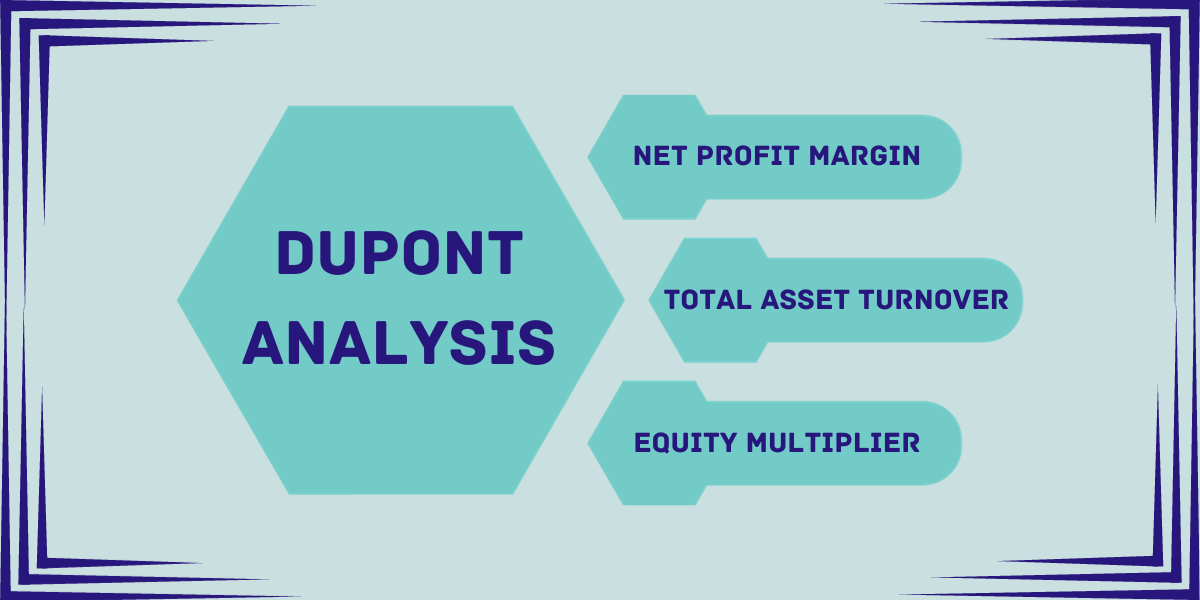 DUPONT ANALYSIS

NET PROFIT MARGIN

TOTAL ASSET TURNOVER

EQUITY MULTIPLIER